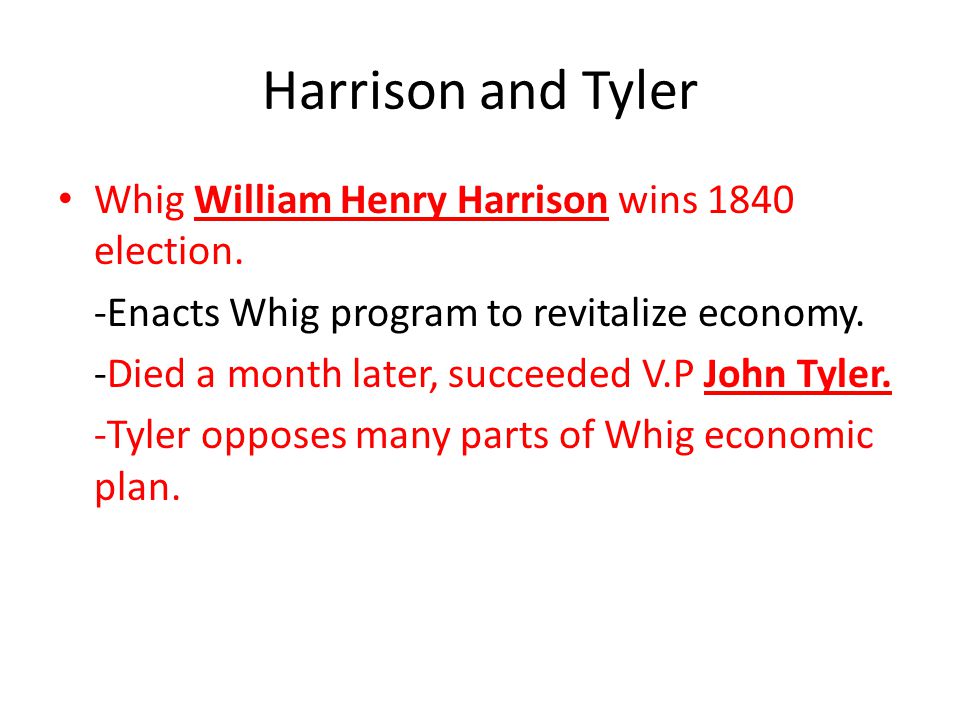 Harrison and Tyler

• Whig William Henry Harrison wins 1840 election.

-Enacts Whig program to revitalize economy.

-Died a month later, succeeded V.P John Tyler.

-Tyler opposes many parts of Whig economic plan.